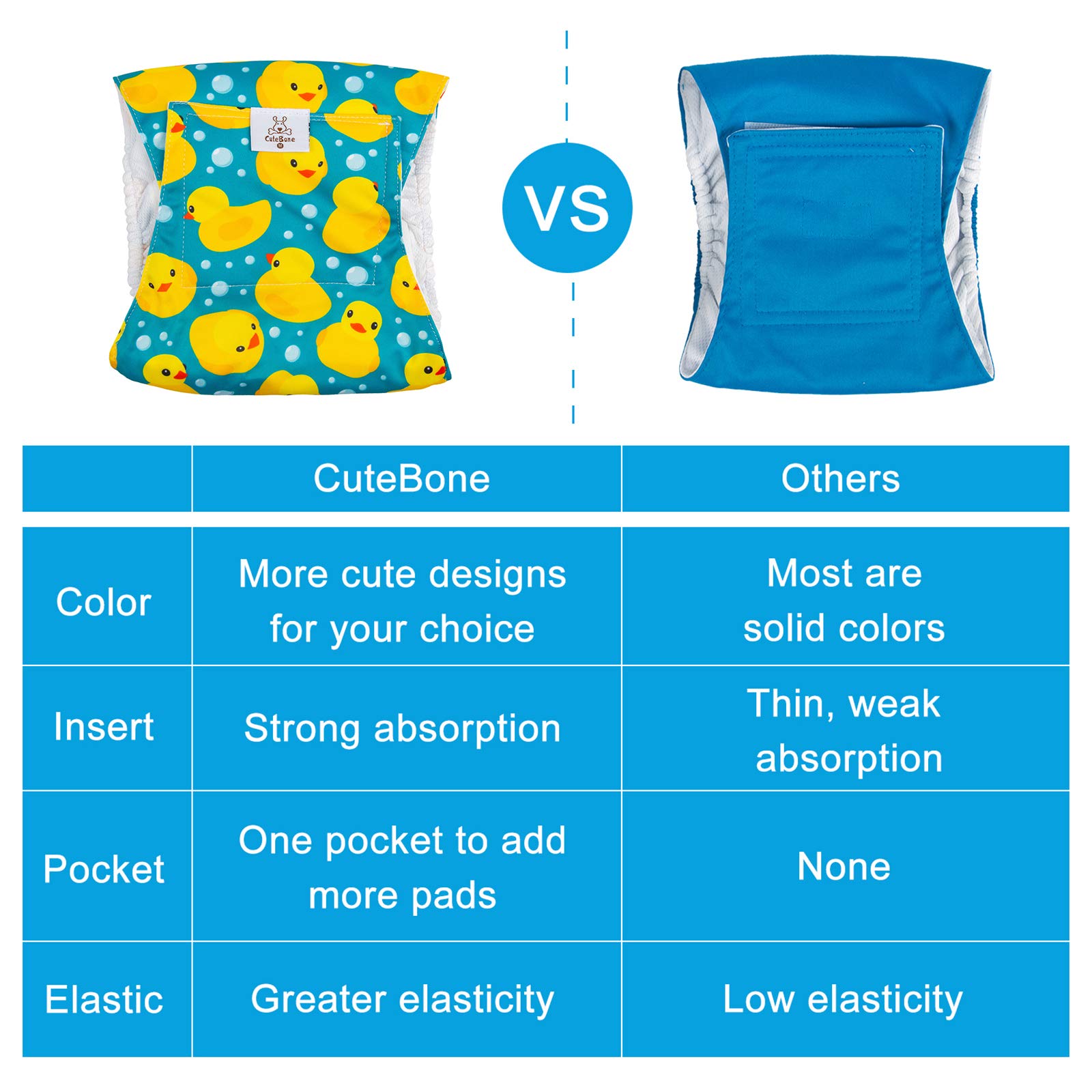 CuteBone
M

VS

| | CuteBone | Others |
|---|---|---|
| Color | More cute designs for your choice | Most are solid colors |
| Insert | Strong absorption | Thin, weak absorption |
| Pocket | One pocket to add more pads | None |
| Elastic | Greater elasticity | Low elasticity |